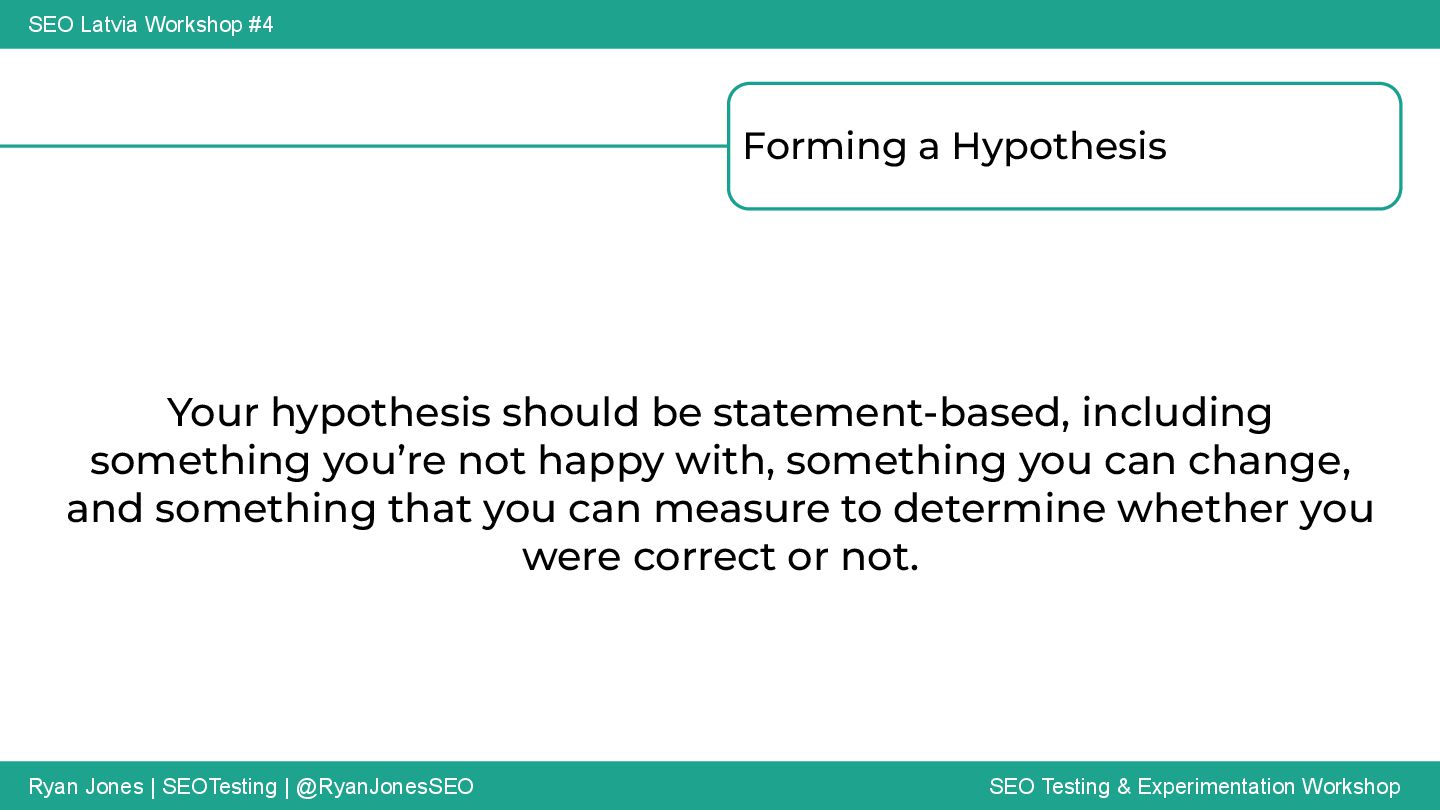 SEO Latvia Workshop #4

Forming a Hypothesis

Your hypothesis should be statement-based, including something you’re not happy with, something you can change, and something that you can measure to determine whether you were correct or not.

Ryan Jones | SEOTesting | @RyanJonesSEO

SEO Testing & Experimentation Workshop